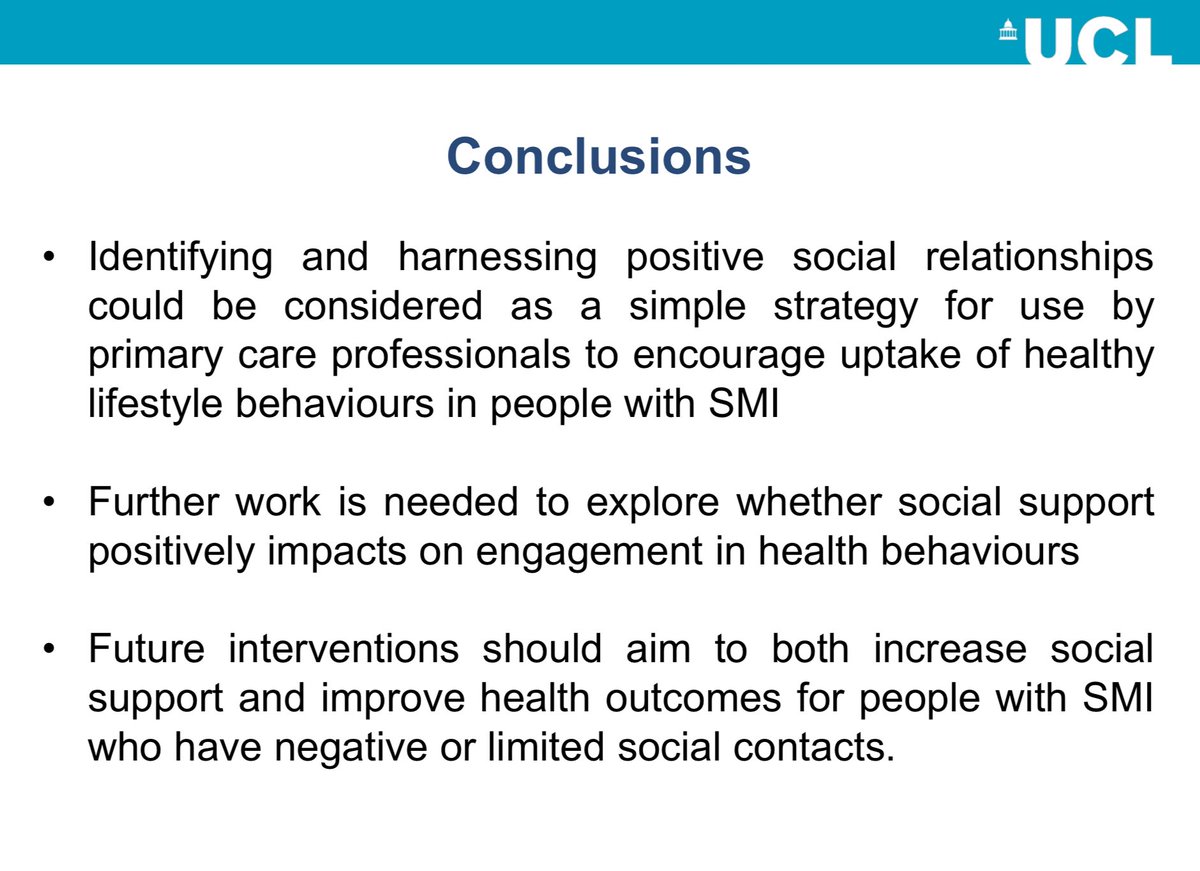 UCL

Conclusions

• Identifying and harnessing positive social relationships could be considered as a simple strategy for use by primary care professionals to encourage uptake of healthy lifestyle behaviours in people with SMI

• Further work is needed to explore whether social support positively impacts on engagement in health behaviours

• Future interventions should aim to both increase social support and improve health outcomes for people with SMI who have negative or limited social contacts.